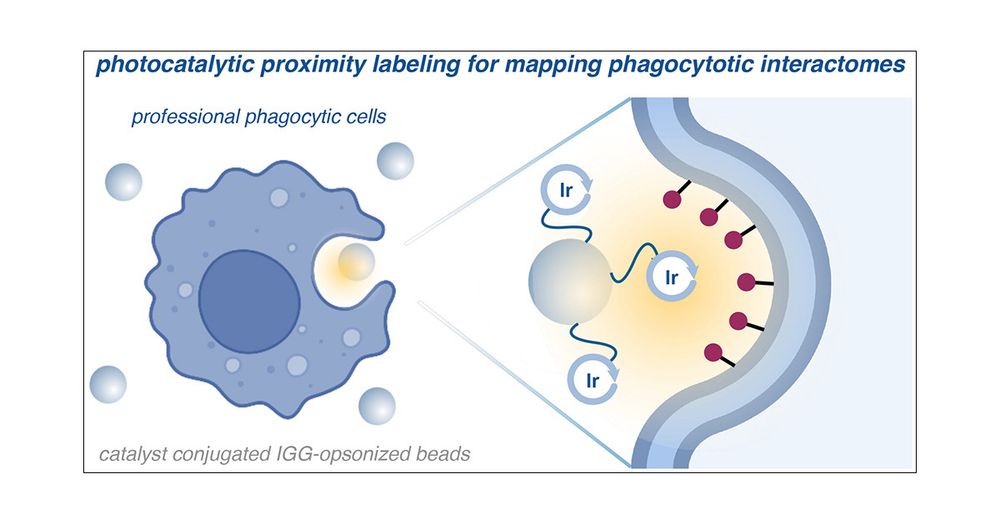 photocatalytic proximity labeling for mapping phagocytotic interactomes

professional phagocytic cells

Ir

Ir

Ir

catalyst conjugated IGG-opsonized beads